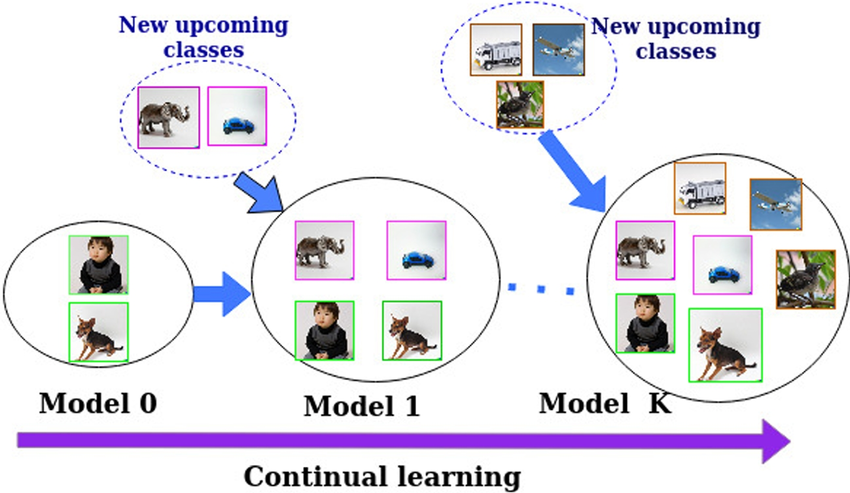 New upcoming classes

New upcoming classes

Model 0

Model 1

Model K

Continual learning